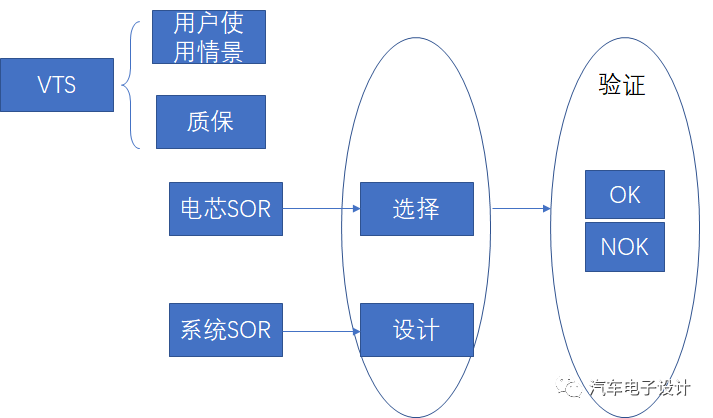 VTS

用户使用情景

质保

电芯SOR

选择

系统SOR

设计

验证

OK

NOK

汽车电子设计